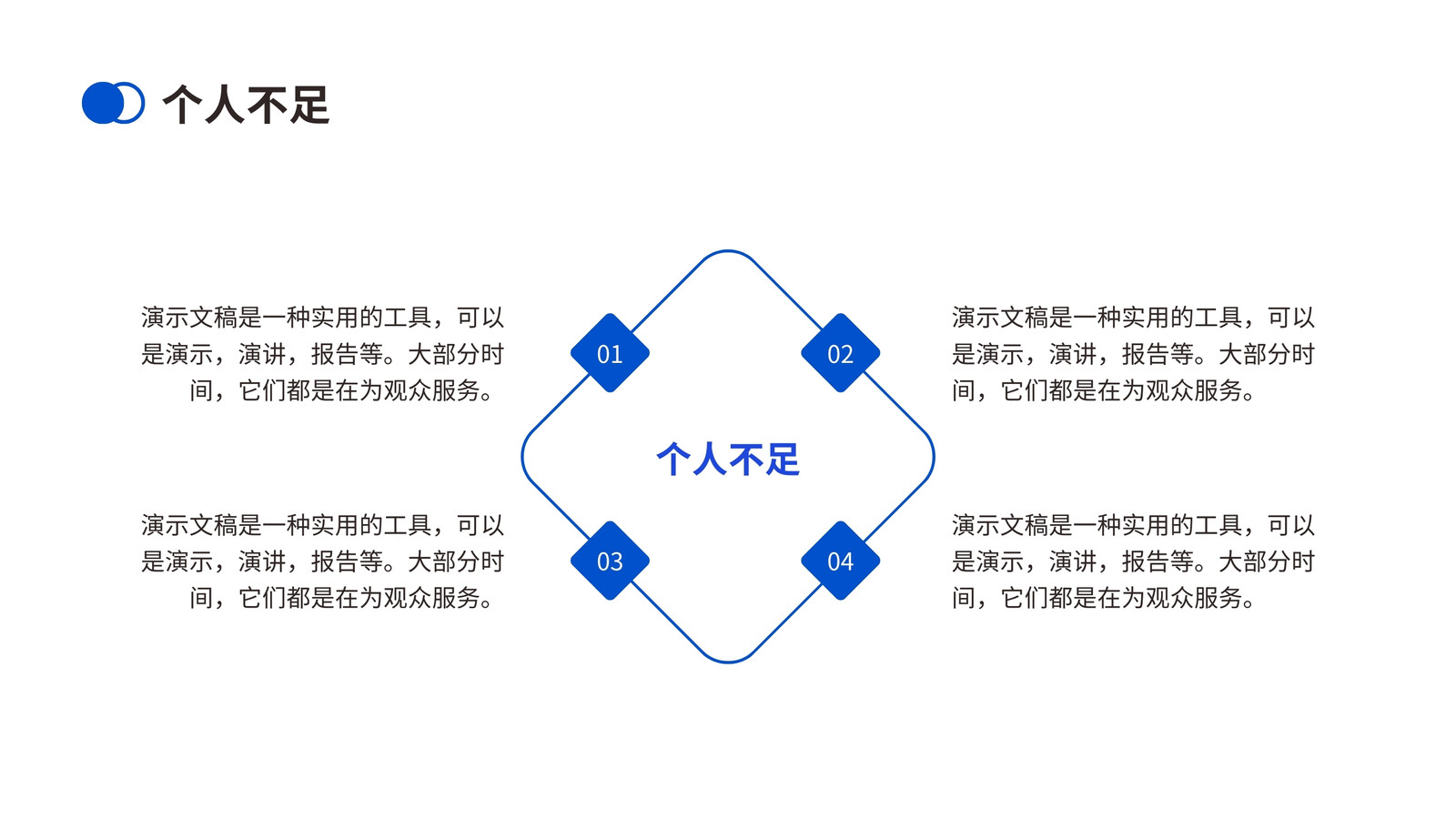 个人不足

演示文稿是一种实用的工具，可以是演示，演讲，报告等。大部分时间，它们都是在为观众服务。

01

02

演示文稿是一种实用的工具，可以是演示，演讲，报告等。大部分时间，它们都是在为观众服务。

个人不足

演示文稿是一种实用的工具，可以是演示，演讲，报告等。大部分时间，它们都是在为观众服务。

03

04

演示文稿是一种实用的工具，可以是演示，演讲，报告等。大部分时间，它们都是在为观众服务。